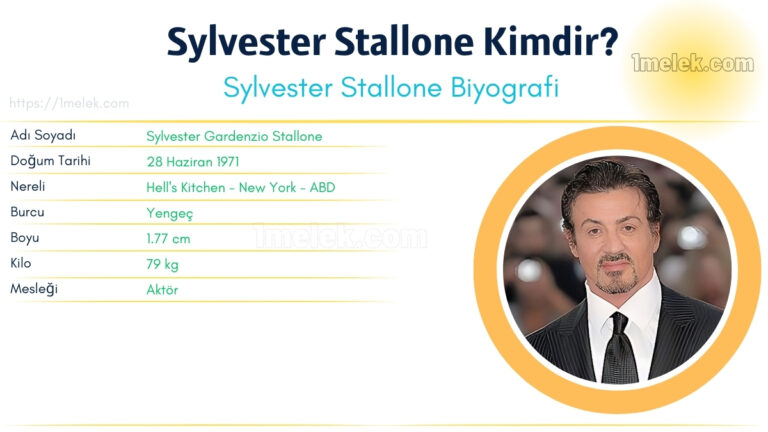 Sylvester Stallone Kimdir?

1melek.com

Sylvester Stallone Biyografi

https://1melek.com

| Adı Soyadı | Sylvester Gardenzio Stallone |
|---|---|
| Doğum Tarihi | 28 Haziran 1971 |
| Nereli | Hell's Kitchen - New York - ABD |
| Burcu | Yengeç |
| Boyu | 1.77 cm |
| Kilo | 79 kg |
| Mesleği | Aktör |

1melek.com